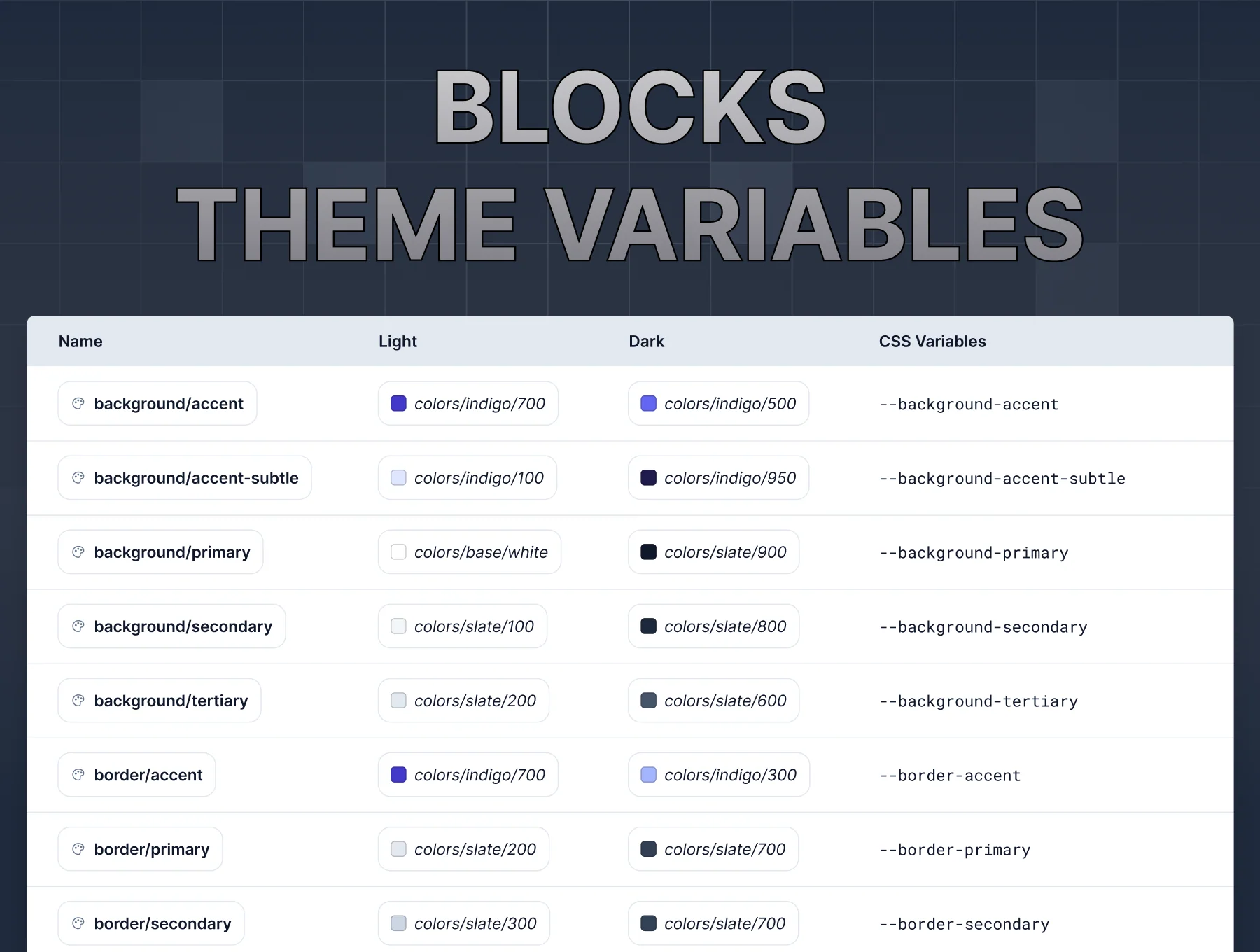 BLOCKS
THEME VARIABLES

| Name | Light | Dark | CSS Variables |
|---|---|---|---|
| background/accent | colors/indigo/700 | colors/indigo/500 | --background-accent |
| background/accent-subtle | colors/indigo/100 | colors/indigo/950 | --background-accent-subtle |
| background/primary | colors/base/white | colors/slate/900 | --background-primary |
| background/secondary | colors/slate/100 | colors/slate/800 | --background-secondary |
| background/tertiary | colors/slate/200 | colors/slate/600 | --background-tertiary |
| border/accent | colors/indigo/700 | colors/indigo/300 | --border-accent |
| border/primary | colors/slate/200 | colors/slate/700 | --border-primary |
| border/secondary | colors/slate/300 | colors/slate/700 | --border-secondary |